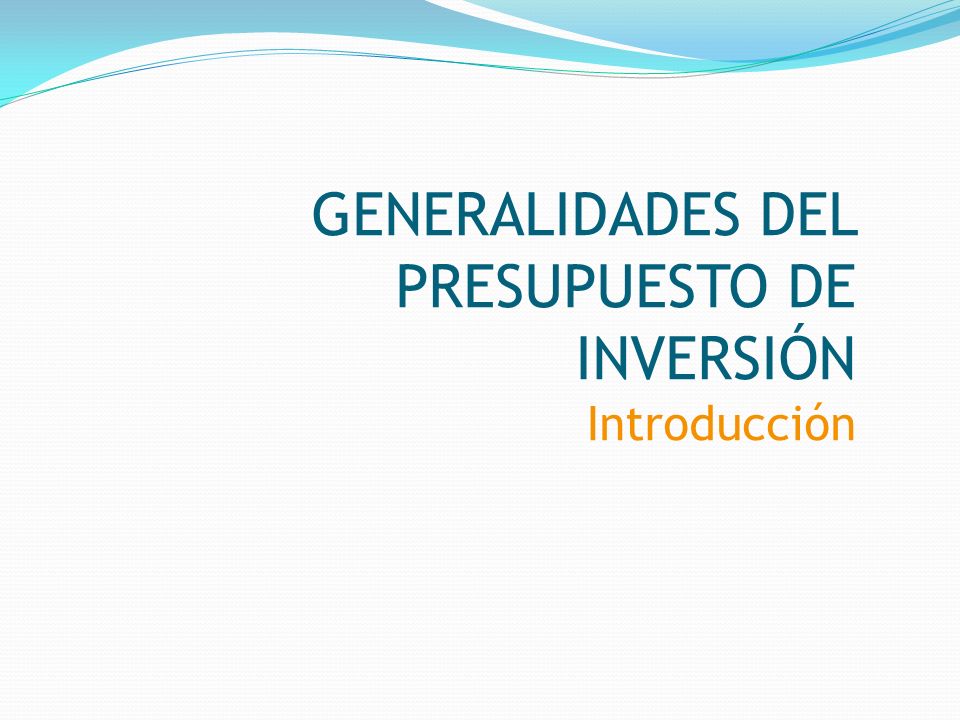 GENERALIDADES DEL PRESUPUESTO DE INVERSIÓN

Introducción